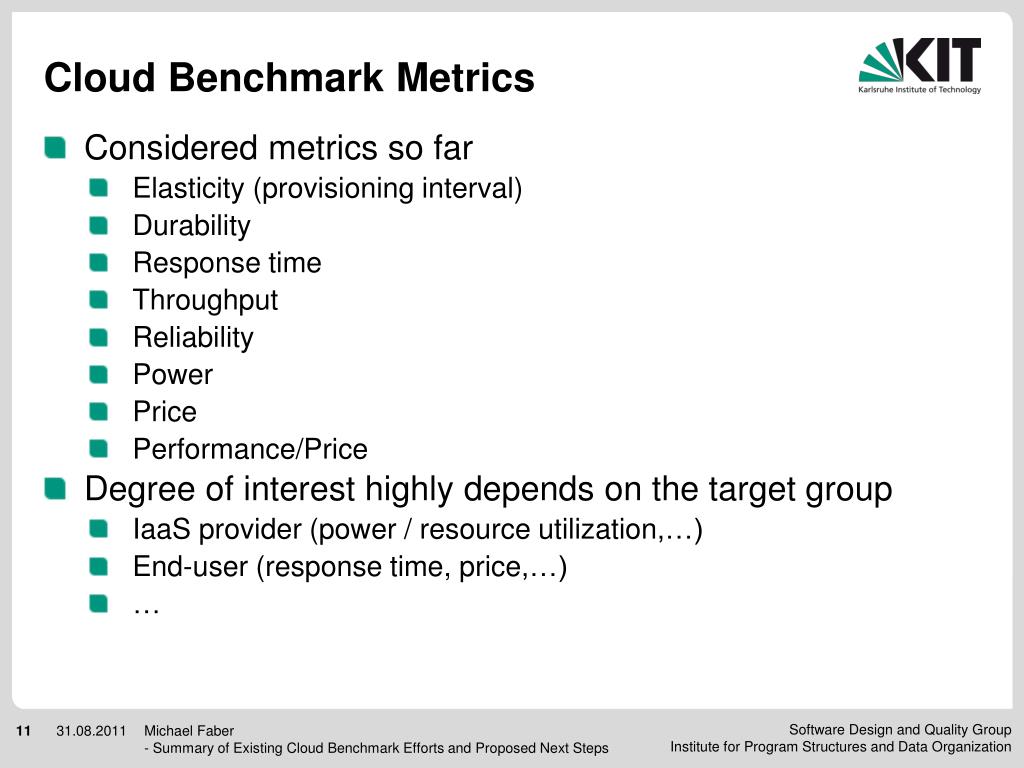 Cloud Benchmark Metrics

KIT
Karlsruhe Institute of Technology

Considered metrics so far
Elasticity (provisioning interval)
Durability
Response time
Throughput
Reliability
Power
Price
Performance/Price

Degree of interest highly depends on the target group
IaaS provider (power / resource utilization,…)
End-user (response time, price,…)
…

11 31.08.2011 Michael Faber
- Summary of Existing Cloud Benchmark Efforts and Proposed Next Steps

Software Design and Quality Group
Institute for Program Structures and Data Organization